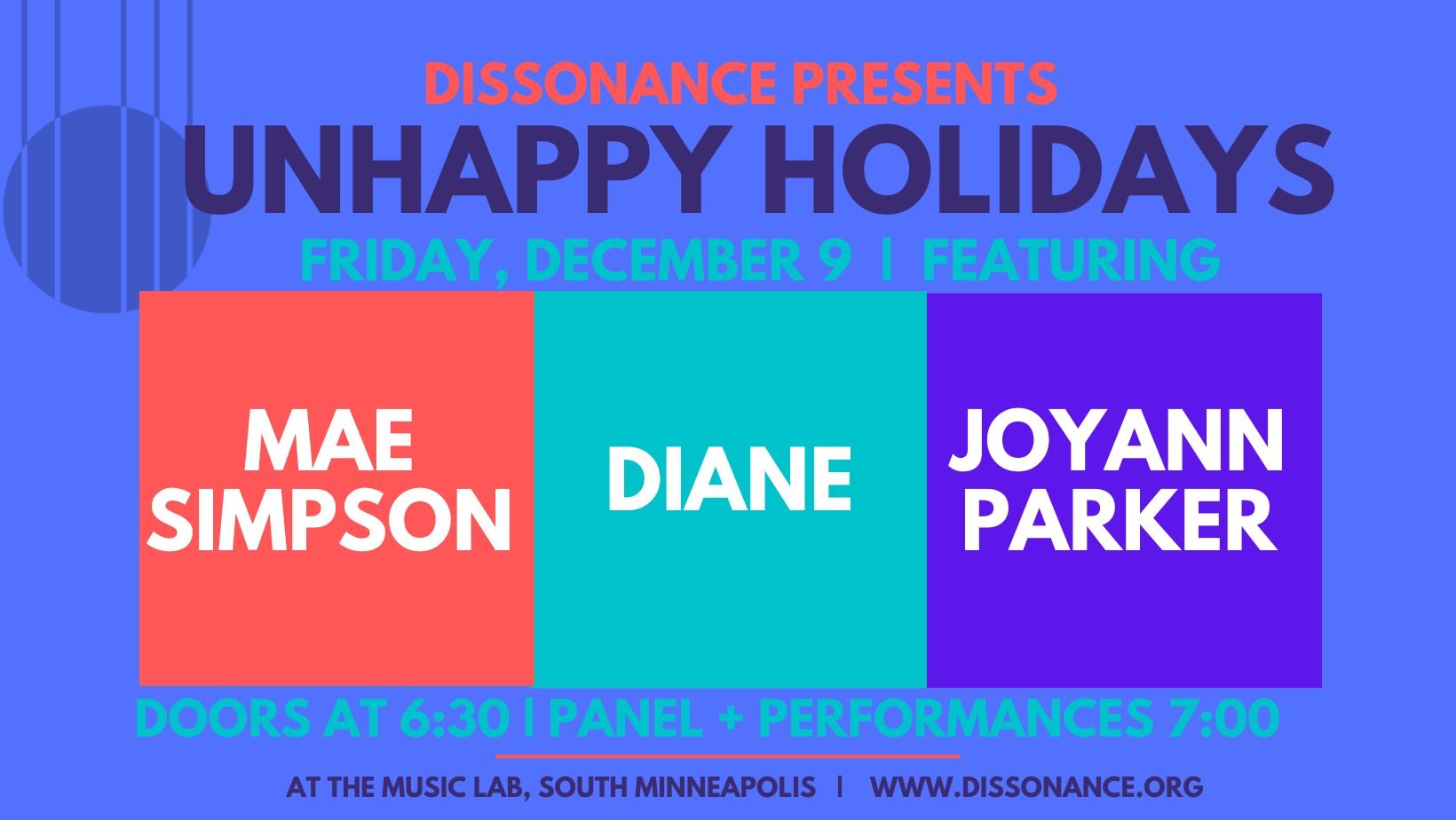 DISSONANCE PRESENTS
UNHAPPY HOLIDAYS
FRIDAY, DECEMBER 9 | FEATURING

MAE SIMPSON

DIANE

JOYANN PARKER

DOORS AT 6:30 | PANEL + PERFORMANCES 7:00

AT THE MUSIC LAB, SOUTH MINNEAPOLIS | WWW.DISSONANCE.ORG